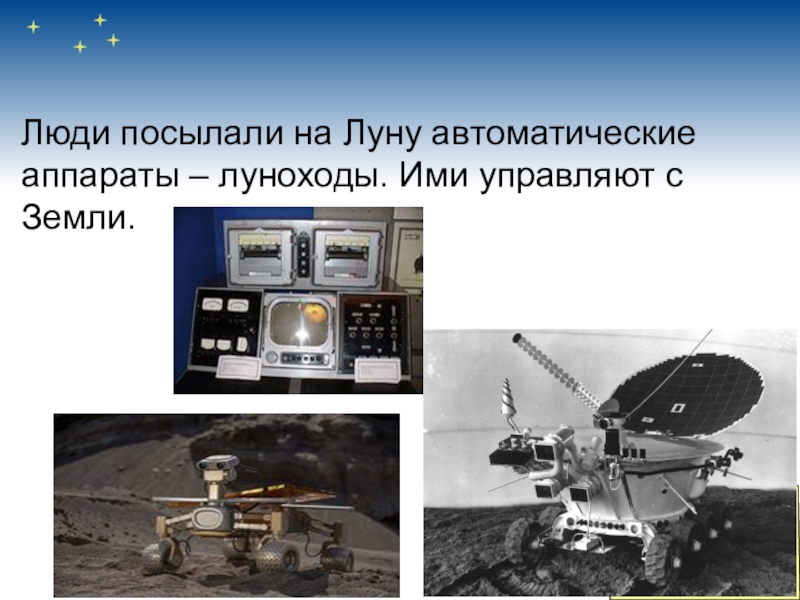 Люди посылали на Луну автоматические аппараты – луноходы. Ими управляют с Земли.